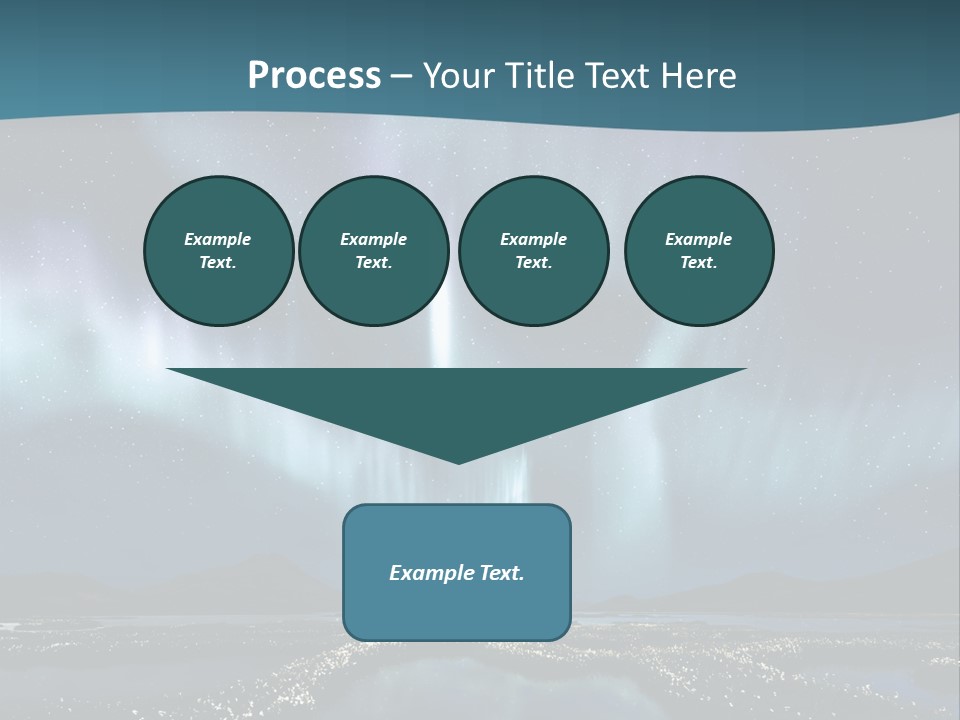 Process – Your Title Text Here

Example Text.

Example Text.

Example Text.

Example Text.

Example Text.